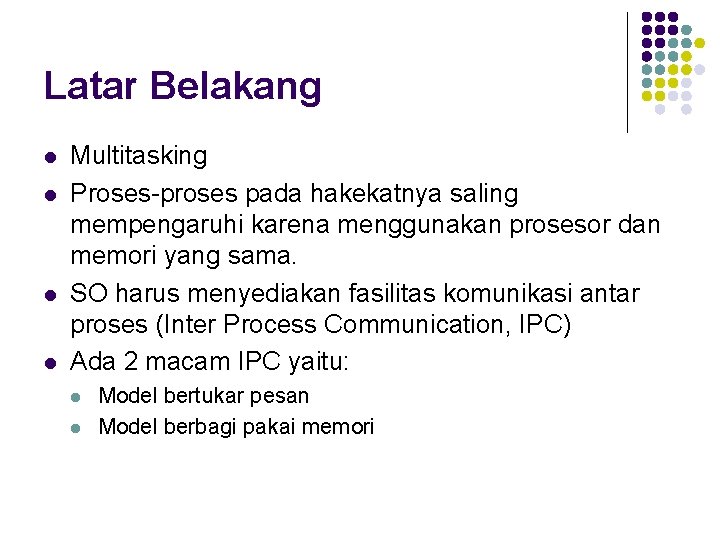 Latar Belakang

- Multitasking
- Proses-proses pada hakekatnya saling mempengaruhi karena menggunakan prosesor dan memori yang sama.
- SO harus menyediakan fasilitas komunikasi antar proses (Inter Process Communication, IPC)
- Ada 2 macam IPC yaitu:
  - Model bertukar pesan
  - Model berbagi pakai memori